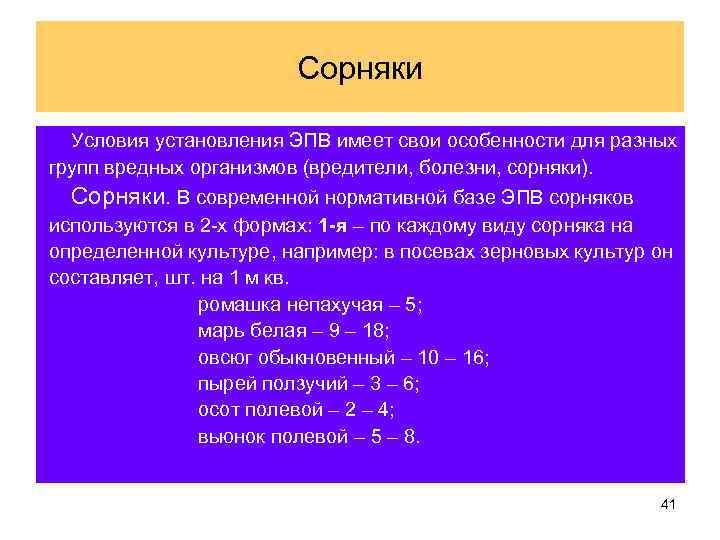 Сорняки

Условия установления ЭПВ имеет свои особенности для разных групп вредных организмов (вредители, болезни, сорняки).

Сорняки. В современной нормативной базе ЭПВ сорняков используются в 2-х формах: 1-я – по каждому виду сорняка на определенной культуре, например: в посевах зерновых культур он составляет, шт. на 1 м кв.

ромашка непахучая – 5;
марь белая – 9 – 18;
овсюг обыкновенный – 10 – 16;
пырей ползучий – 3 – 6;
осот полевой – 2 – 4;
вьюнок полевой – 5 – 8.

41